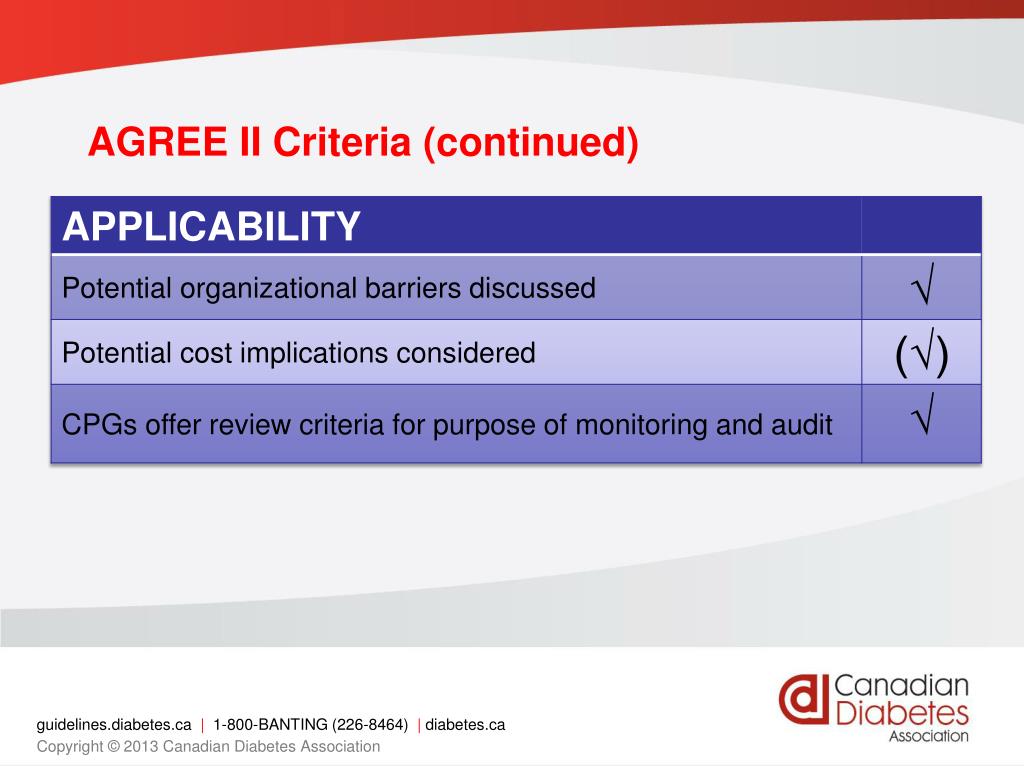 AGREE II Criteria (continued)

| APPLICABILITY | |
|---|---|
| Potential organizational barriers discussed | √ |
| Potential cost implications considered | (√) |
| CPGs offer review criteria for purpose of monitoring and audit | √ |

guidelines.diabetes.ca | 1-800-BANTING (226-8464) | diabetes.ca

Copyright © 2013 Canadian Diabetes Association

Canadian Diabetes Association